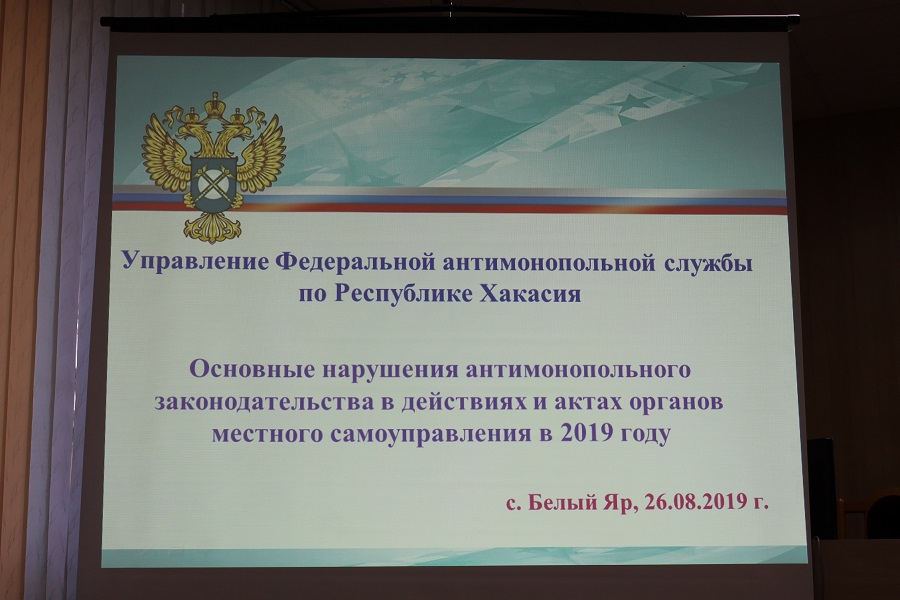 Управление Федеральной антимонопольной службы по Республике Хакасия

Основные нарушения антимонопольного законодательства в действиях и актах органов местного самоуправления в 2019 году

с. Белый Яр, 26.08.2019 г.